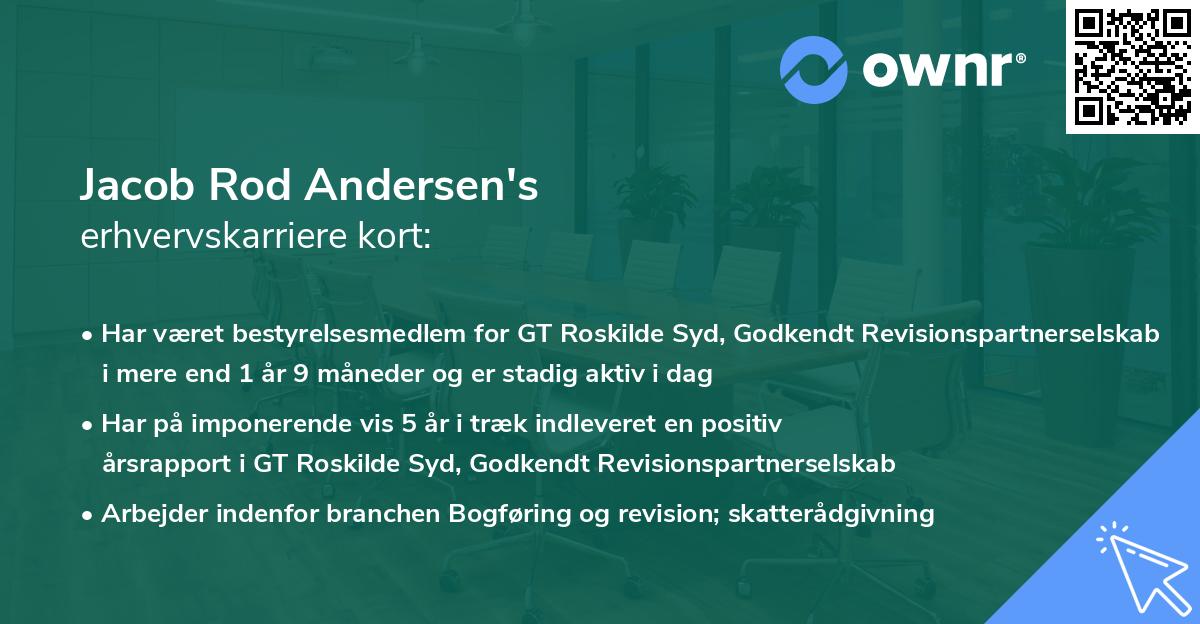 ownr®

Jacob Rod Andersen's
erhvervskarriere kort:

• Har været bestyrelsesmedlem for GT Roskilde Syd, Godkendt Revisionspartnerselskab i mere end 1 år 9 måneder og er stadig aktiv i dag

• Har på imponerende vis 5 år i træk indleveret en positiv årsrapport i GT Roskilde Syd, Godkendt Revisionspartnerselskab

• Arbejder indenfor branchen Bogføring og revision; skatterådgivning